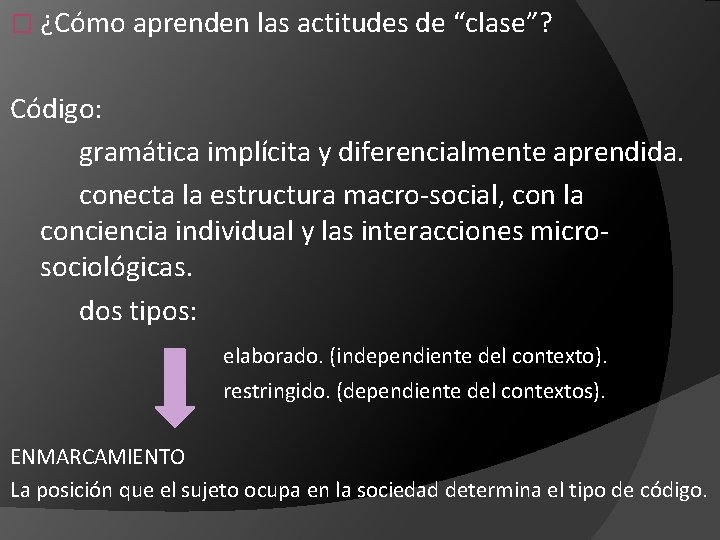 ¿Cómo aprenden las actitudes de “clase”?

Código:

gramática implícita y diferencialmente aprendida.

conecta la estructura macro-social, con la conciencia individual y las interacciones micro-sociológicas.

dos tipos:

elaborado. (independiente del contexto).

restringido. (dependiente del contextos).

ENMARCAMIENTO

La posición que el sujeto ocupa en la sociedad determina el tipo de código.